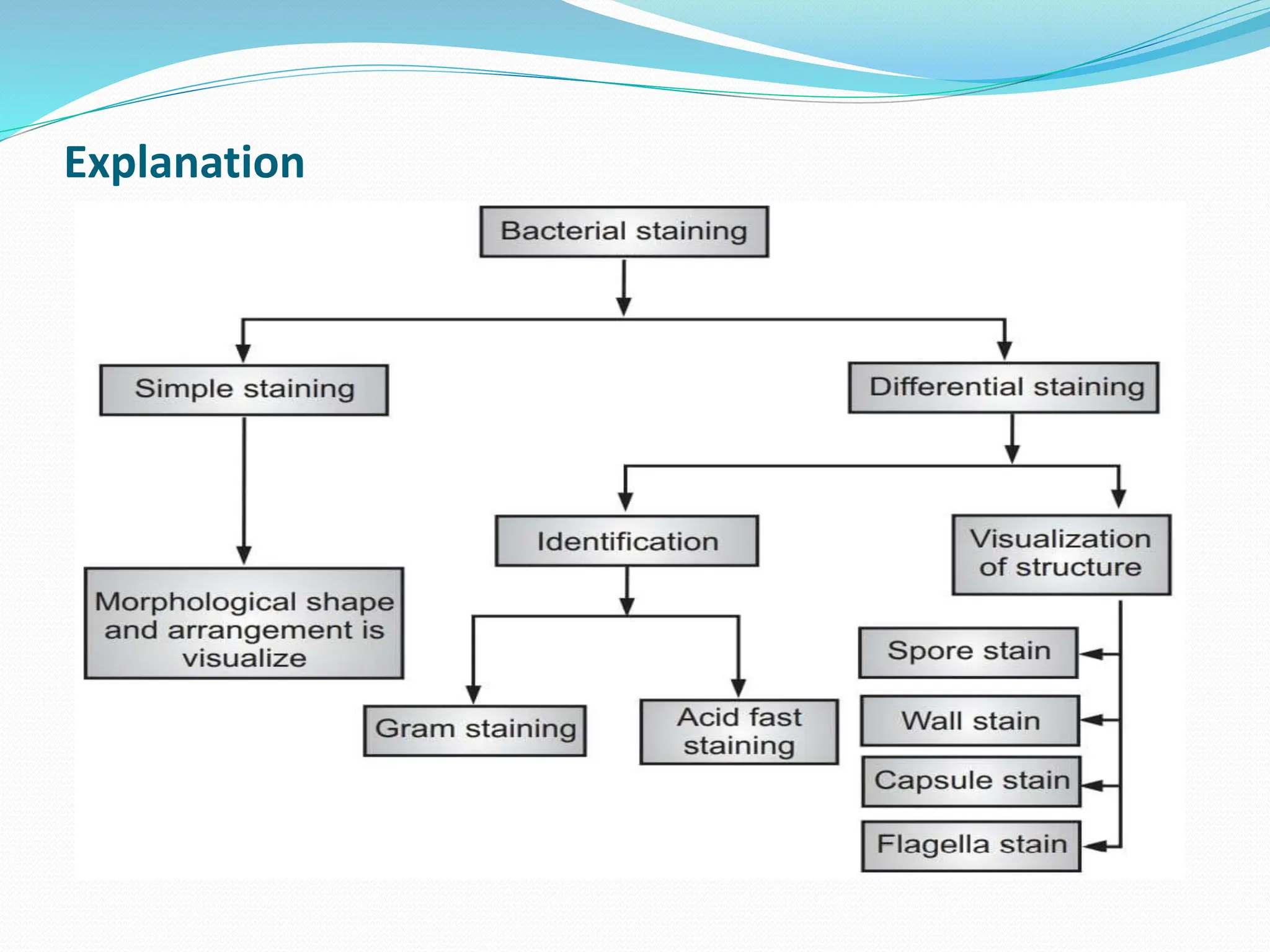 Explanation

Bacterial staining

Simple staining

Differential staining

Morphological shape and arrangement is visualize

Identification

Visualization of structure

Gram staining

Acid fast staining

Spore stain

Wall stain

Capsule stain

Flagella stain